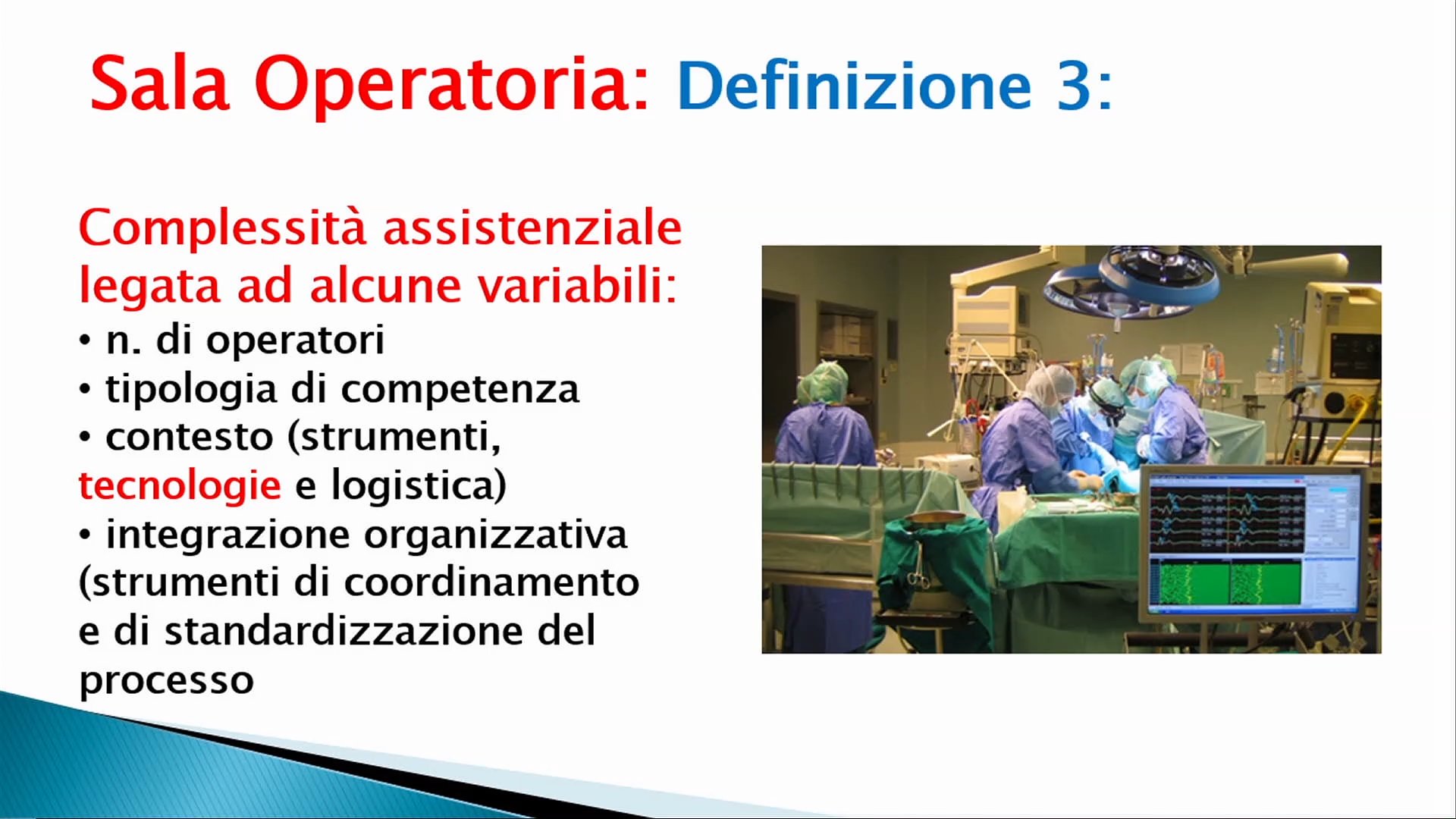 Sala Operatoria: Definizione 3:

Complessità assistenziale legata ad alcune variabili:
• n. di operatori
• tipologia di competenza
• contesto (strumenti, tecnologie e logistica)
• integrazione organizzativa (strumenti di coordinamento e di standardizzazione del processo